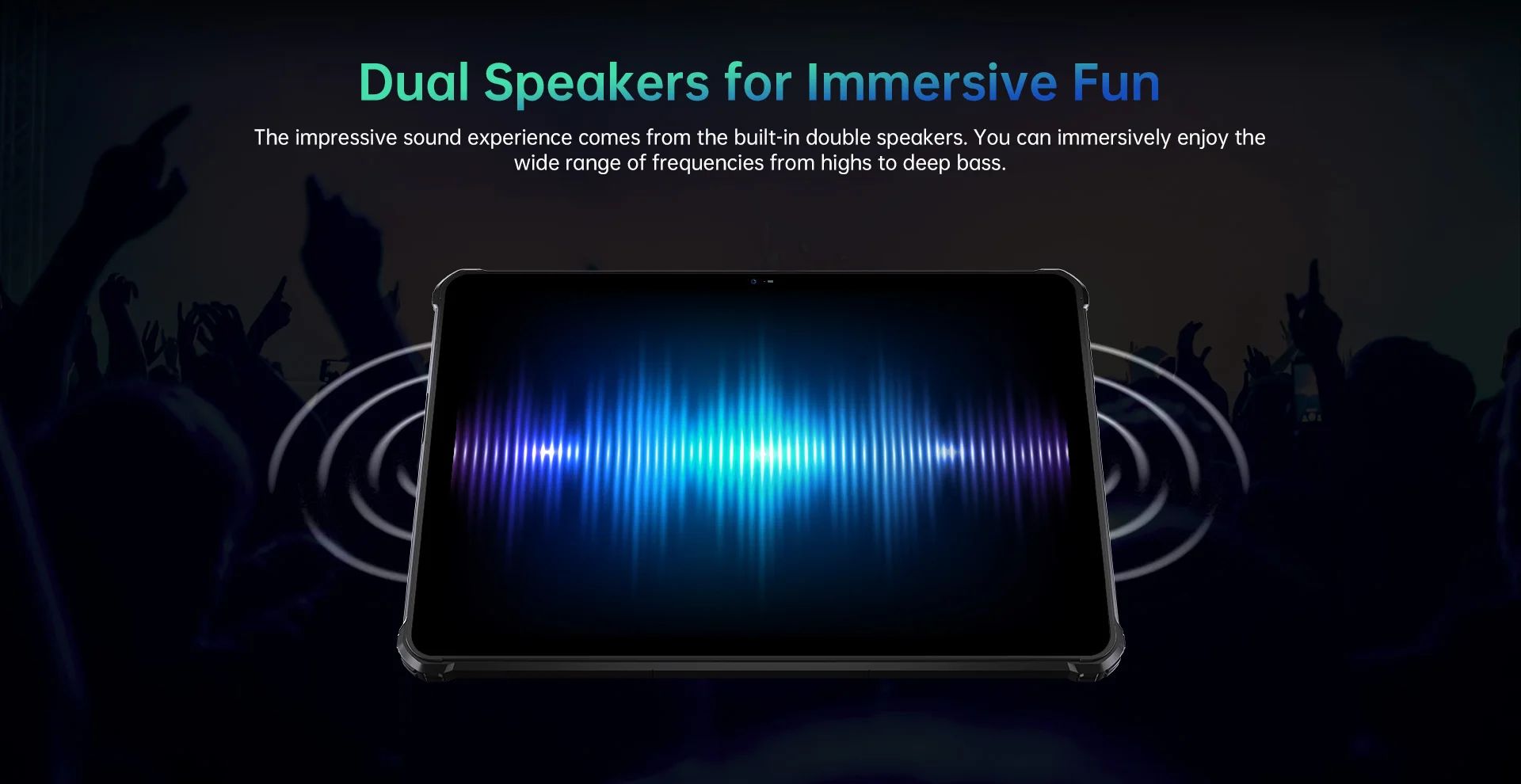 Dual Speakers for Immersive Fun

The impressive sound experience comes from the built-in double speakers. You can immersively enjoy the wide range of frequencies from highs to deep bass.